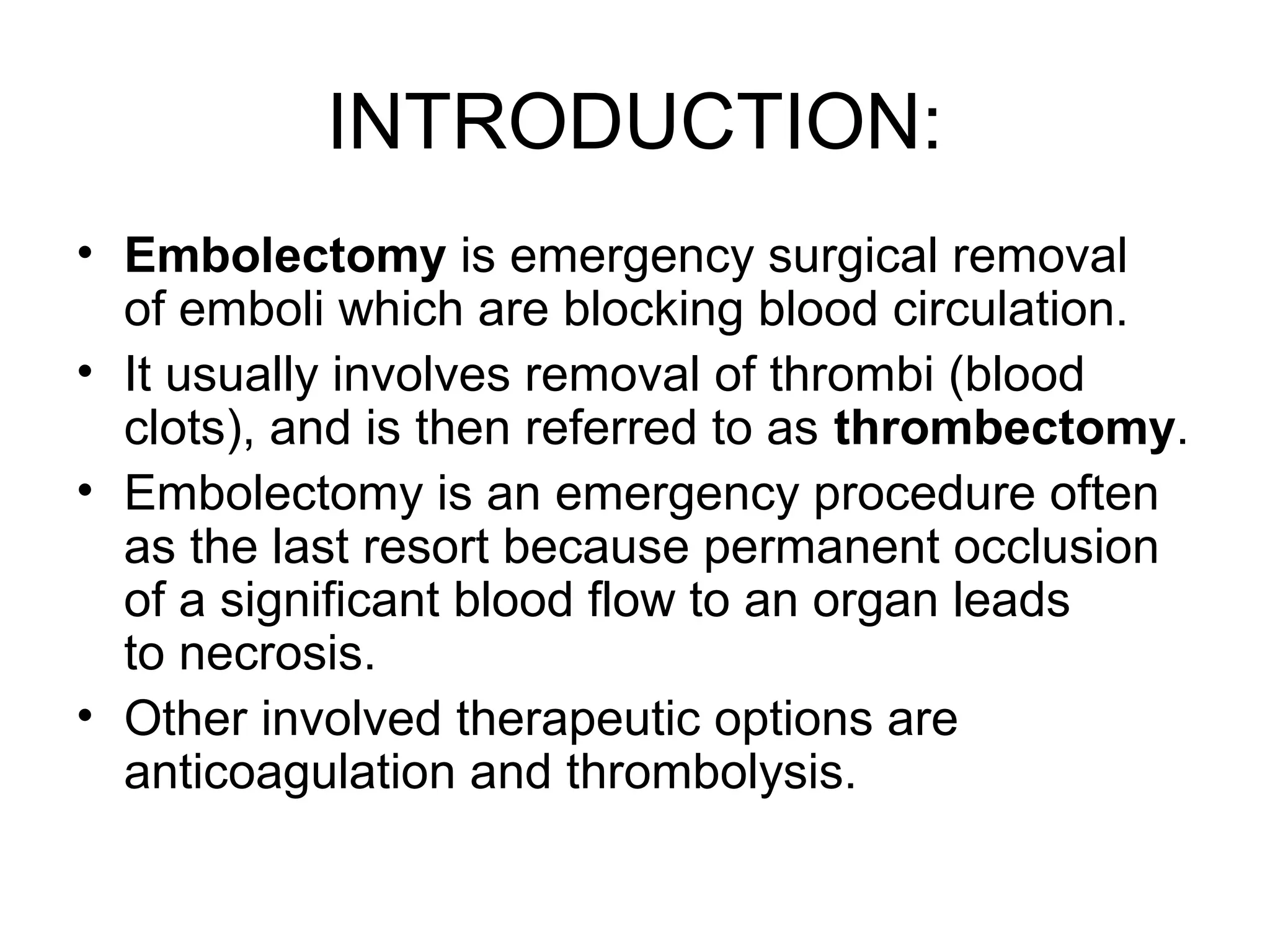 INTRODUCTION:

• Embolectomy is emergency surgical removal of emboli which are blocking blood circulation.
• It usually involves removal of thrombi (blood clots), and is then referred to as thrombectomy.
• Embolectomy is an emergency procedure often as the last resort because permanent occlusion of a significant blood flow to an organ leads to necrosis.
• Other involved therapeutic options are anticoagulation and thrombolysis.